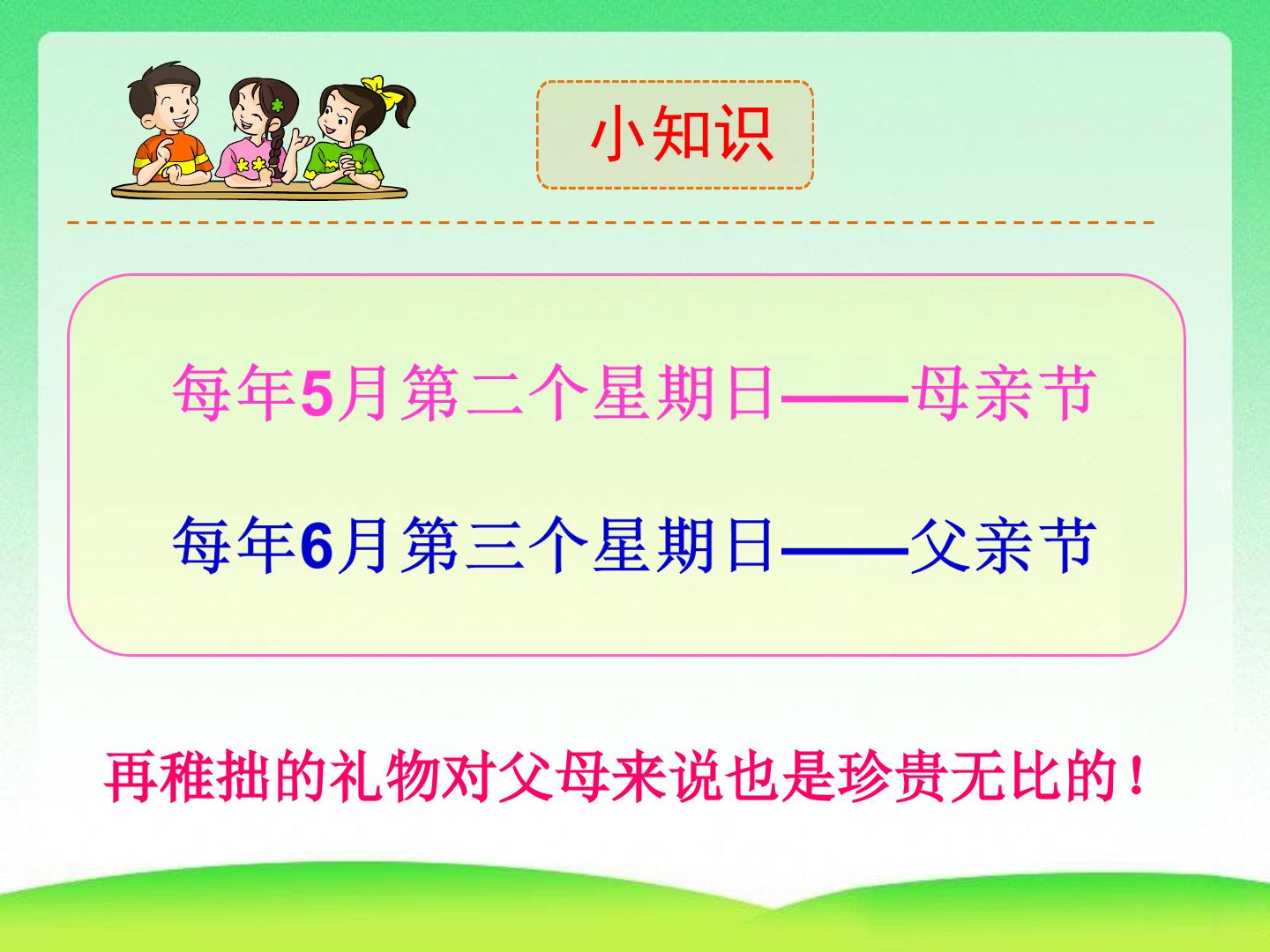 小知识

每年5月第二个星期日——母亲节

每年6月第三个星期日——父亲节

再稚拙的礼物对父母来说也是珍贵无比的！